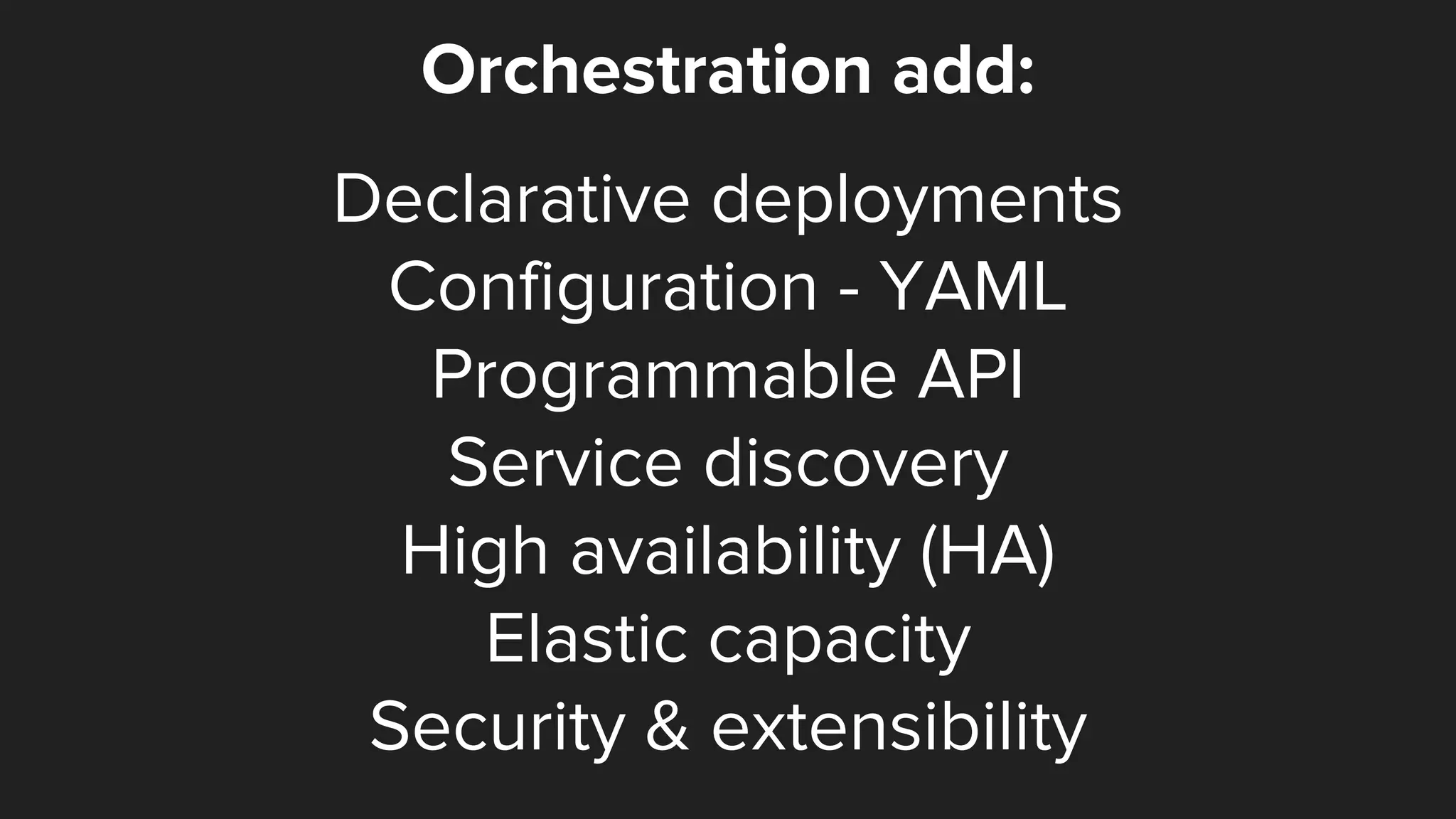 Orchestration add:

Declarative deployments
Configuration - YAML
Programmable API
Service discovery
High availability (HA)
Elastic capacity
Security & extensibility